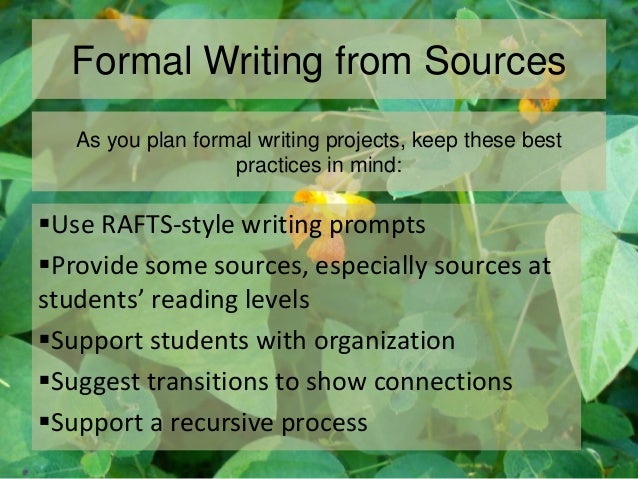 Formal Writing from Sources

As you plan formal writing projects, keep these best practices in mind:

▪Use RAFTS-style writing prompts
▪Provide some sources, especially sources at students' reading levels
▪Support students with organization
▪Suggest transitions to show connections
▪Support a recursive process